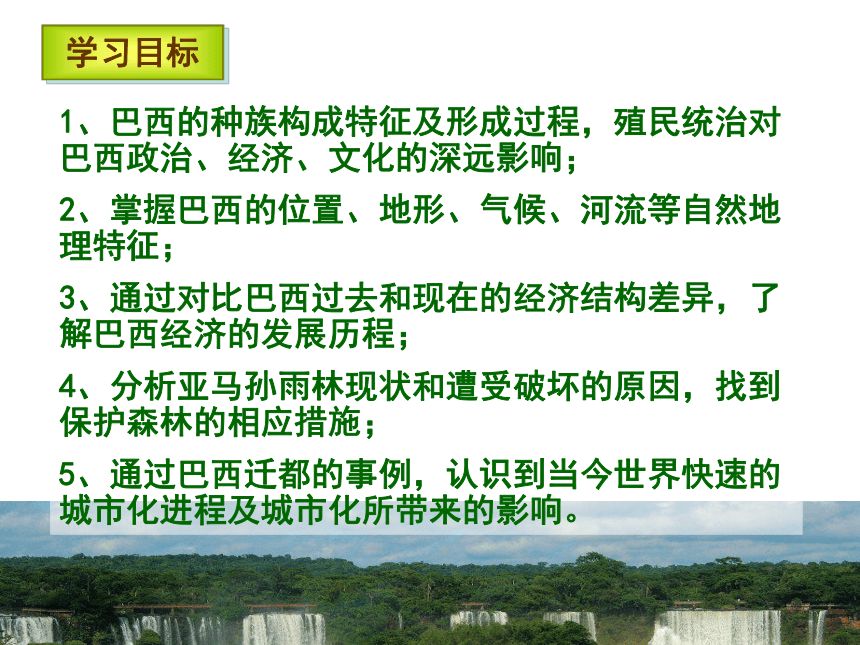 学习目标

1、巴西的种族构成特征及形成过程，殖民统治对巴西政治、经济、文化的深远影响；

2、掌握巴西的位置、地形、气候、河流等自然地理特征；

3、通过对比巴西过去和现在的经济结构差异，了解巴西经济的发展历程；

4、分析亚马孙雨林现状和遭受破坏的原因，找到保护森林的相应措施；

5、通过巴西迁都的事例，认识到当今世界快速的城市化进程及城市化所带来的影响。